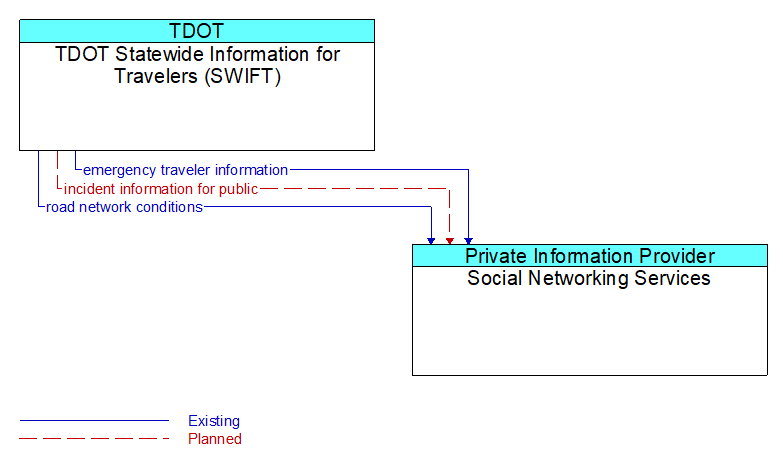 TDOT
TDOT Statewide Information for Travelers (SWIFT)

emergency traveler information
incident information for public
road network conditions

Private Information Provider
Social Networking Services

Existing
Planned